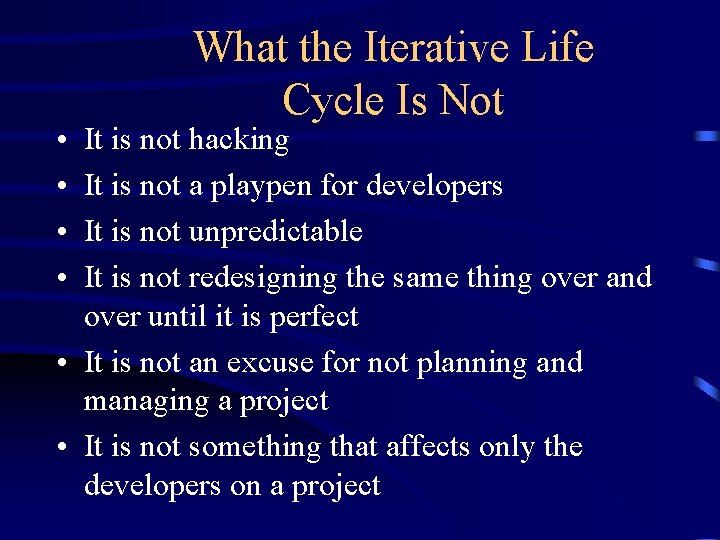 What the Iterative Life Cycle Is Not

• It is not hacking
• It is not a playpen for developers
• It is not unpredictable
• It is not redesigning the same thing over and over until it is perfect
• It is not an excuse for not planning and managing a project
• It is not something that affects only the developers on a project